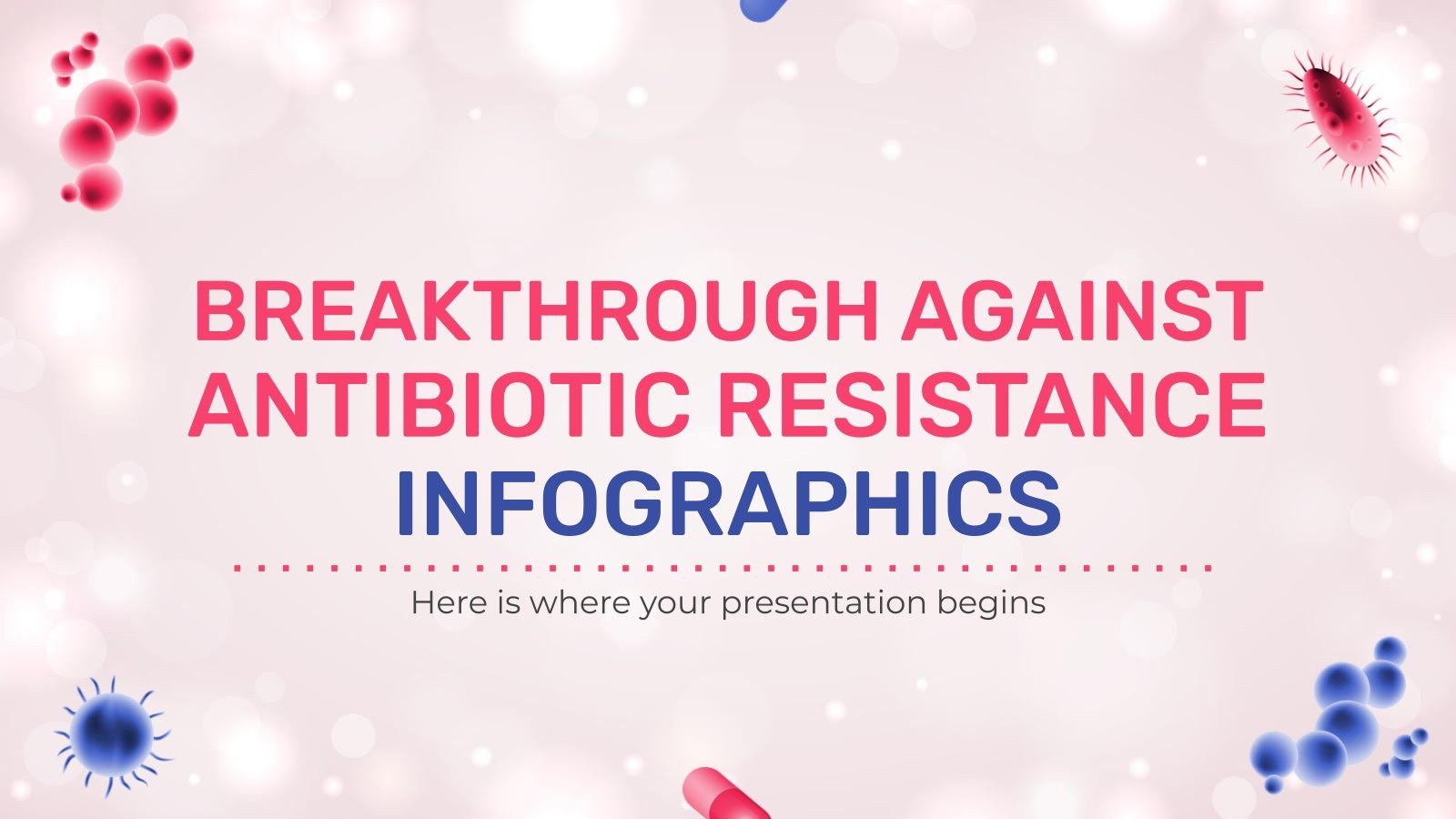 BREAKTHROUGH AGAINST ANTIBIOTIC RESISTANCE INFOGRAPHICS

Here is where your presentation begins